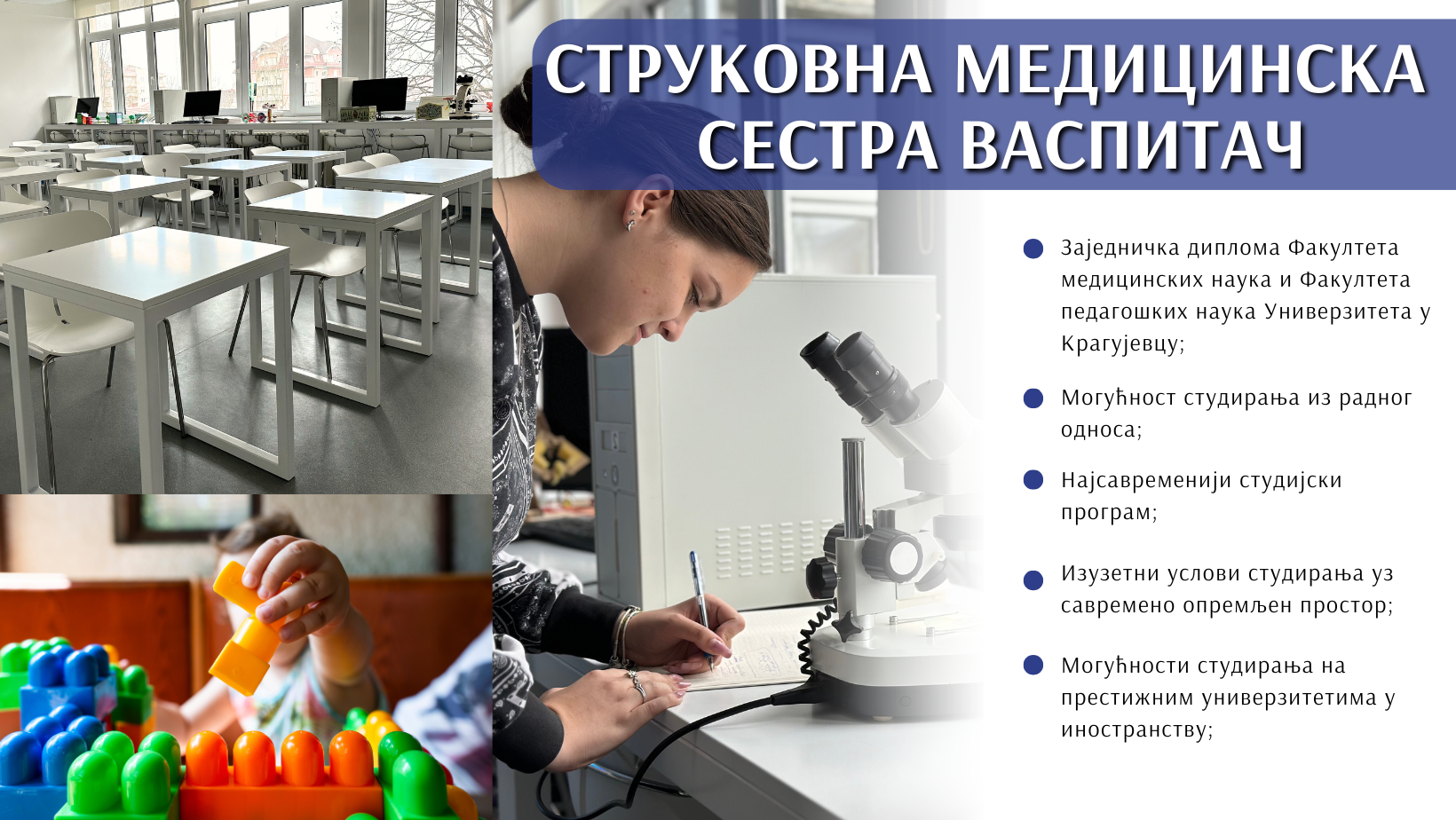 СТРУКОВНА МЕДИЦИНСКА СЕСТРА ВАСПИТАЧ

Заједничка диплома Факултета медицинских наука и Факултета педагошких наука Универзитета у Крагујевцу;

Могућност студирања из радног односа;

Најсавременији студијски програм;

Изузетни услови студирања уз савремено опремљен простор;

Могућности студирања на престижним универзитетима у иностранству;